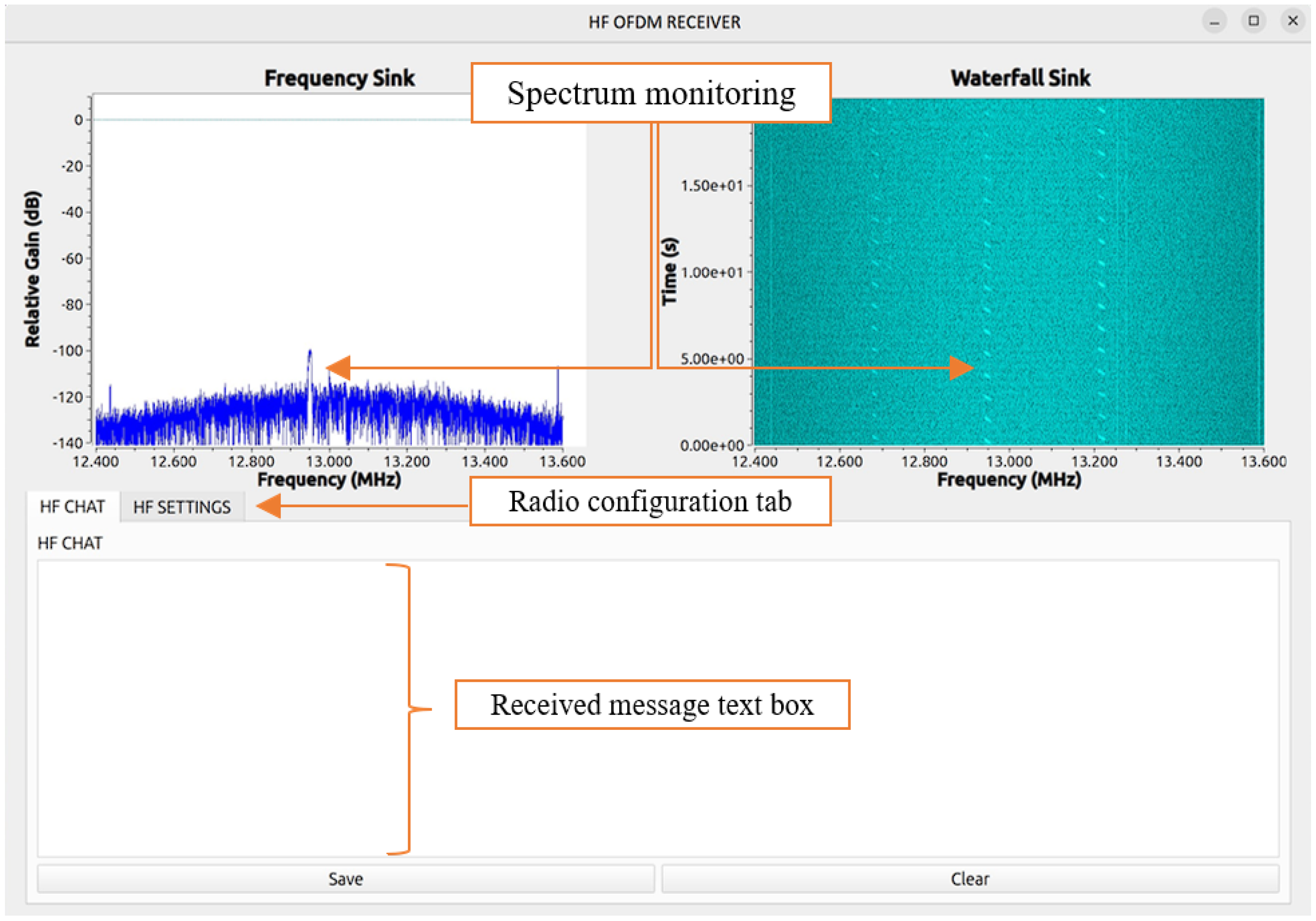 HF OFDM RECEIVER

Frequency Sink

Spectrum monitoring

Waterfall Sink

Relative Gain (dB)

0
-20
-40
-60
-80
-100
-120
-140

12.400 12.600 12.800 13.000 13.200 13.400 13.600
Frequency (MHz)

Time (s)

1.50e+01
1.00e+01
5.00e+00
0.00e+00

12.400 12.600 12.800 13.000 13.200 13.400 13.600
Frequency (MHz)

HF CHAT HF SETTINGS

Radio configuration tab

HF CHAT

Received message text box

Save

Clear